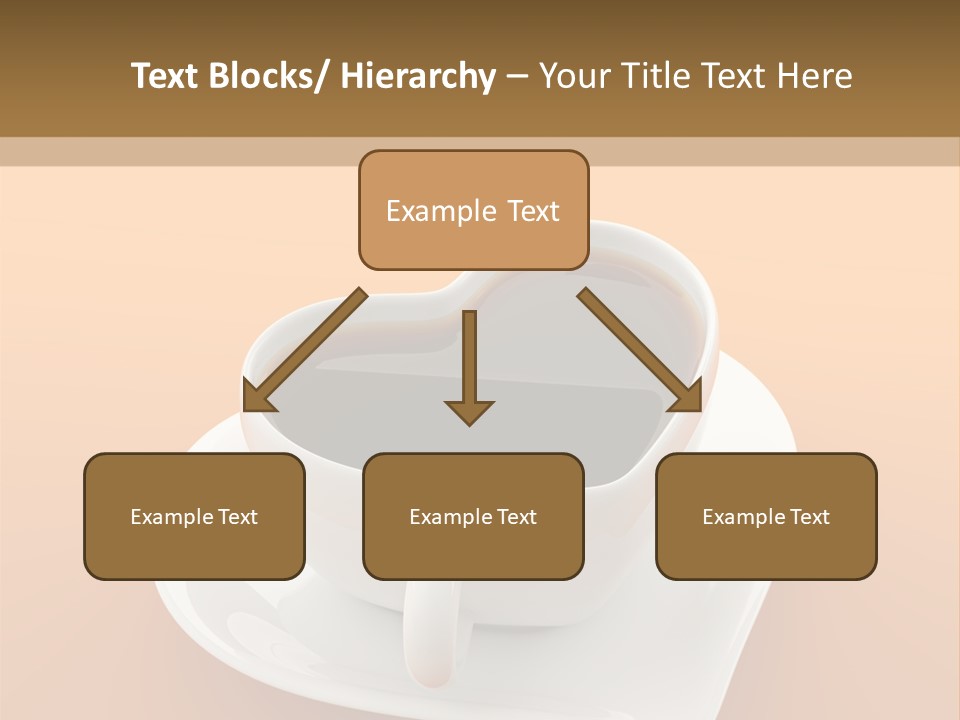 Text Blocks/ Hierarchy – Your Title Text Here

Example Text

Example Text

Example Text

Example Text